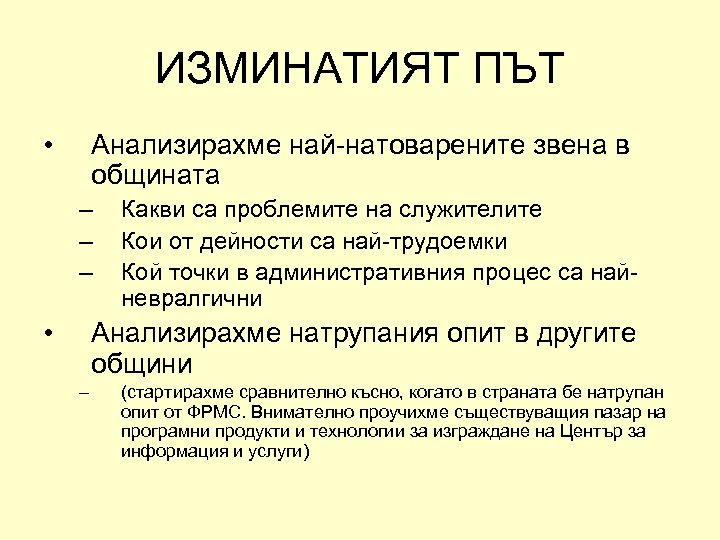 ИЗМИНАТИЯТ ПЪТ

• Анализирахме най-натоварените звена в общината
– Какви са проблемите на служителите
– Кои от дейности са най-трудоемки
– Кой точки в административния процес са най-невралгични

• Анализирахме натрупания опит в другите общини
– (стартирахме сравнително късно, когато в страната бе натрупан опит от ФРМС. Внимателно проучихме съществуващия пазар на програмни продукти и технологии за изграждане на Център за информация и услуги)